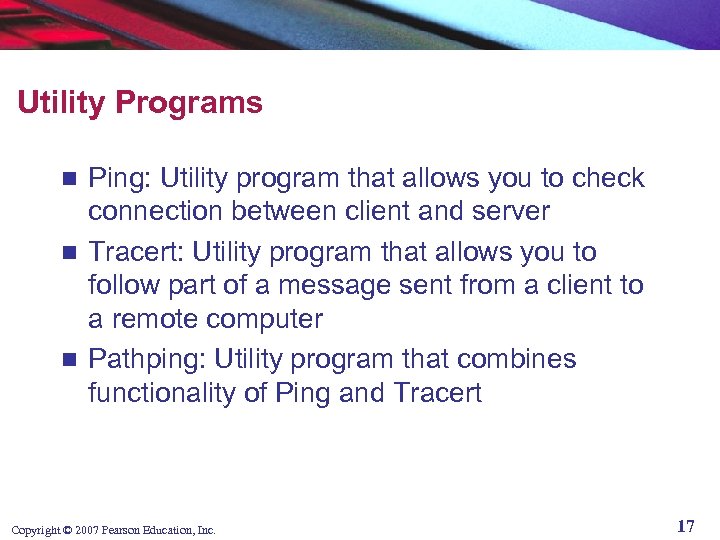 Utility Programs

■ Ping: Utility program that allows you to check connection between client and server

■ Tracert: Utility program that allows you to follow part of a message sent from a client to a remote computer

■ Pathping: Utility program that combines functionality of Ping and Tracert

Copyright © 2007 Pearson Education, Inc.

17